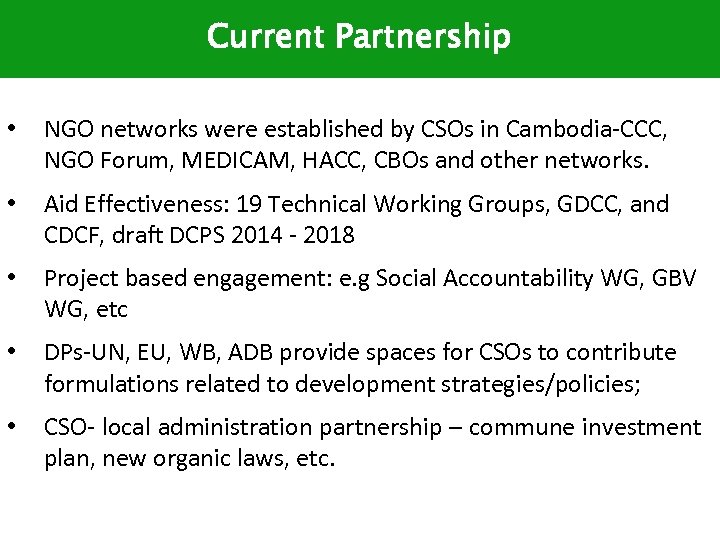 Current Partnership

• NGO networks were established by CSOs in Cambodia-CCC, NGO Forum, MEDICAM, HACC, CBOs and other networks.

• Aid Effectiveness: 19 Technical Working Groups, GDCC, and CDCF, draft DCPS 2014 - 2018

• Project based engagement: e.g Social Accountability WG, GBV WG, etc

• DPs-UN, EU, WB, ADB provide spaces for CSOs to contribute formulations related to development strategies/policies;

• CSO- local administration partnership – commune investment plan, new organic laws, etc.